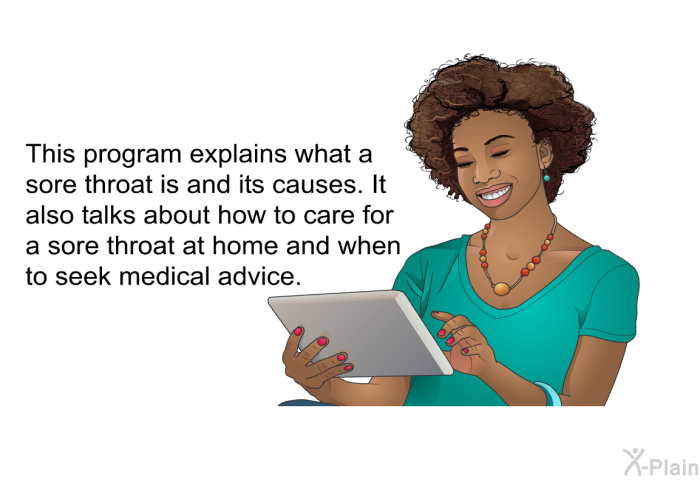 This program explains what a sore throat is and its causes. It also talks about how to care for a sore throat at home and when to seek medical advice.

X-Plain